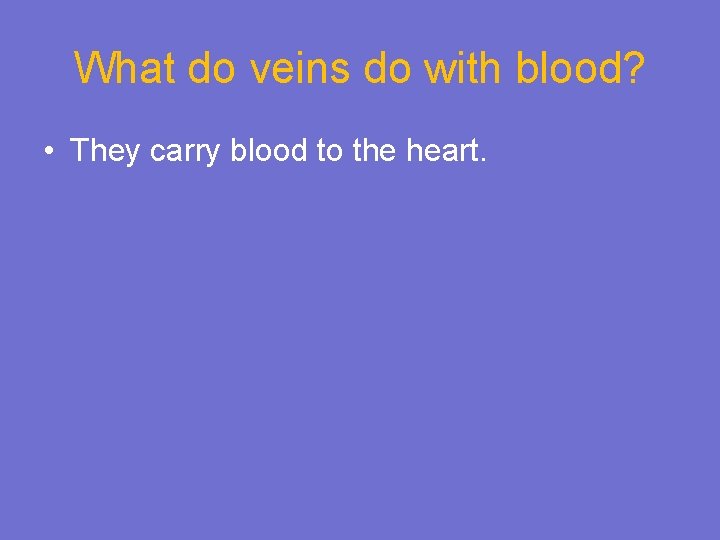 What do veins do with blood?

• They carry blood to the heart.